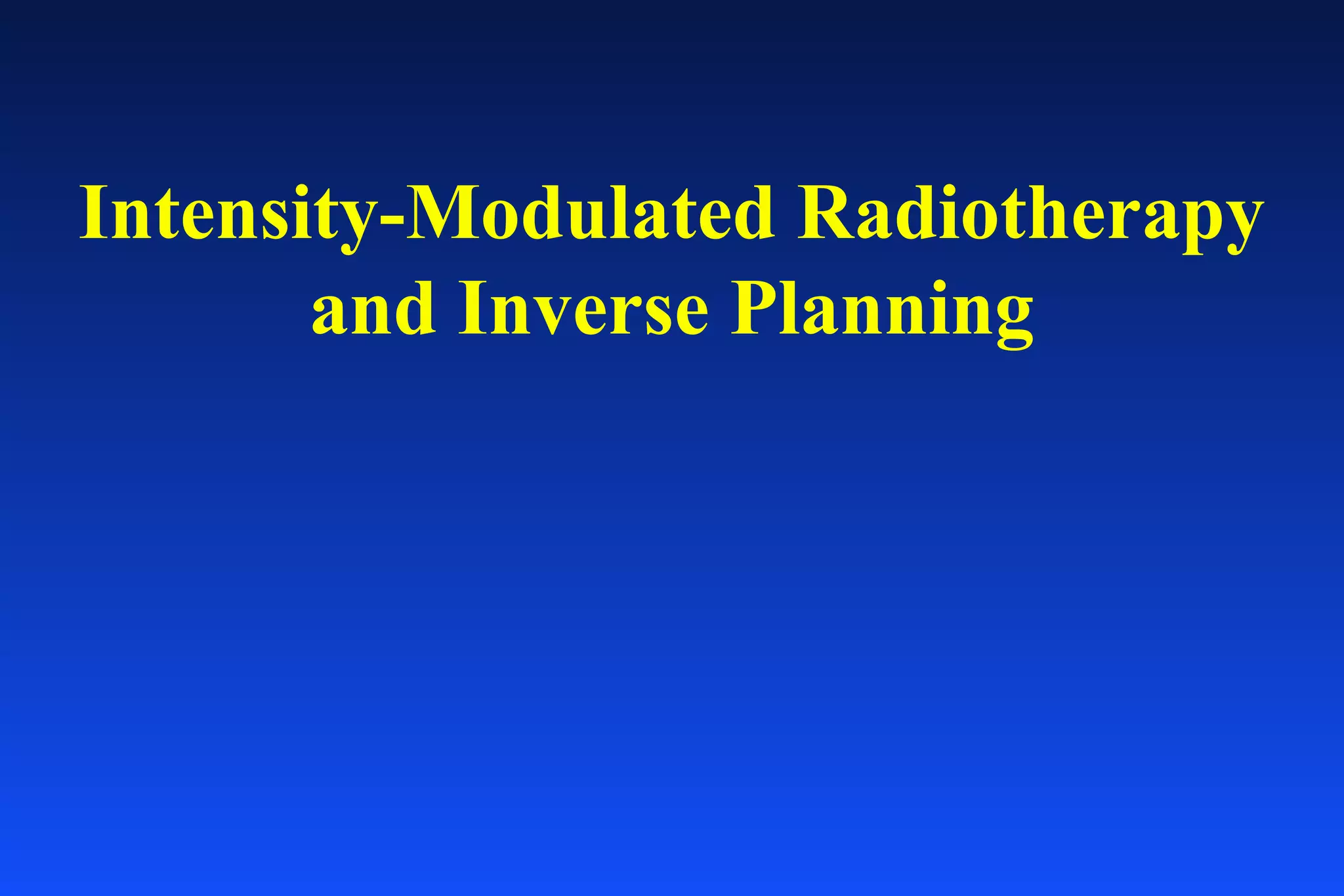 Intensity-Modulated Radiotherapy and Inverse Planning